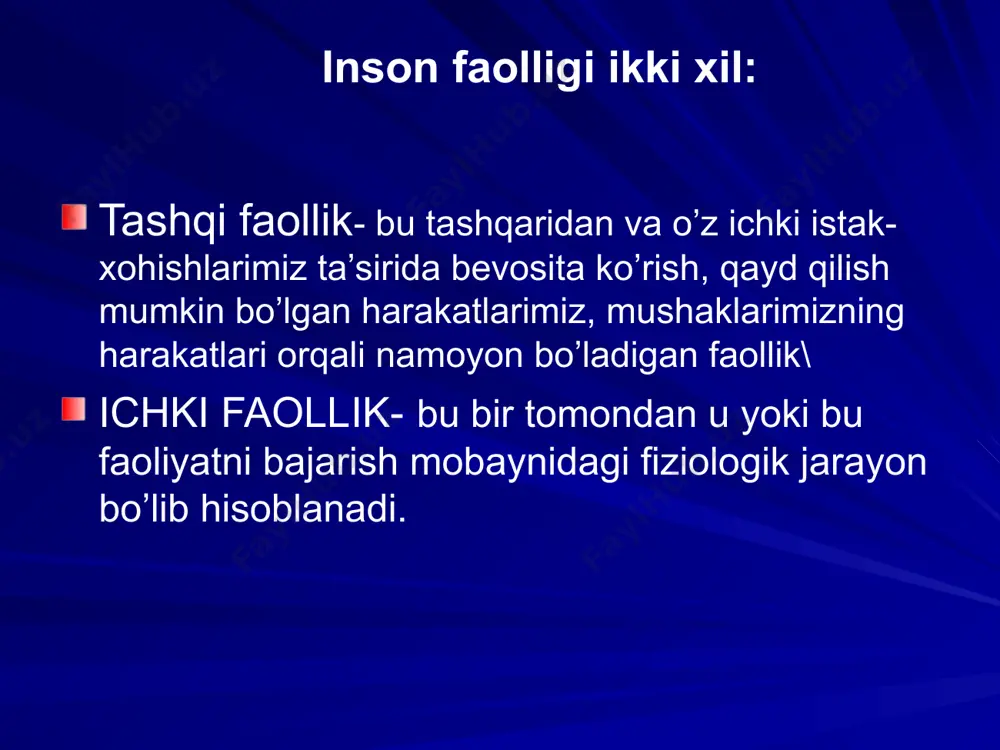 Inson faolligi ikki xil:

Tashqi faollik- bu tashqaridan va o’z ichki istak-xohishlarimiz ta’sirida bevosita ko’rish, qayd qilish mumkin bo’lgan harakatlarimiz, mushaklarimizning harakatlari orqali namoyon bo’ladigan faollik\

ICHKI FAOLLIK- bu bir tomondan u yoki bu faoliyatni bajarish mobaynidagi fiziologik jarayon bo’lib hisoblanadi.